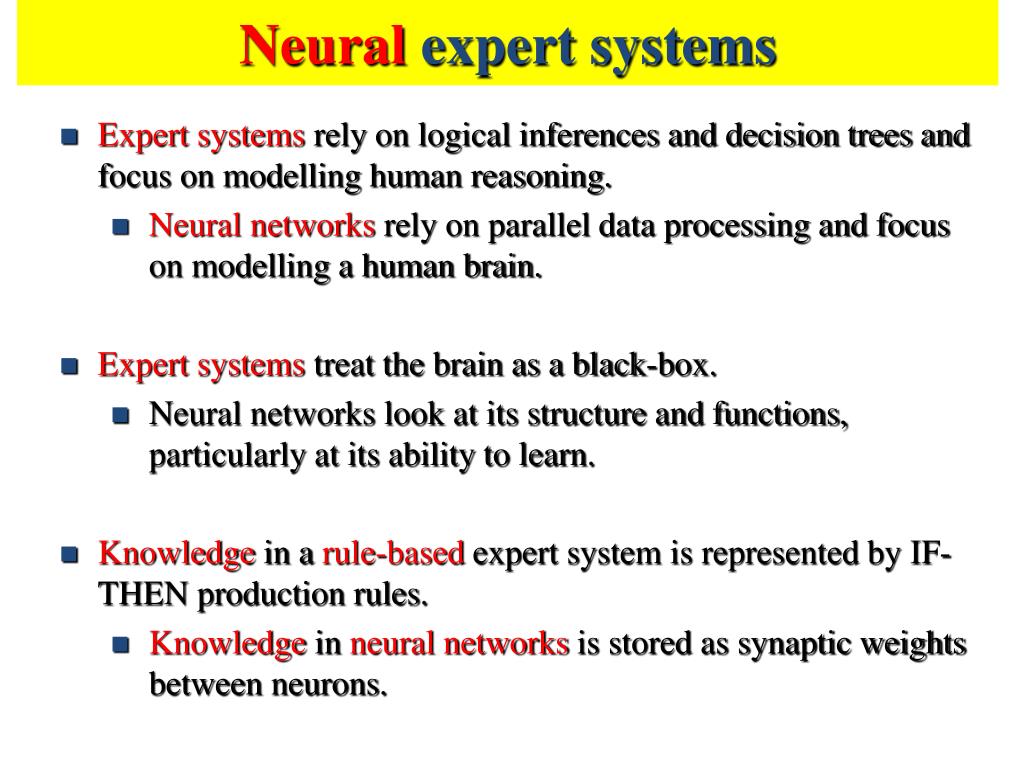 Neural expert systems

Expert systems rely on logical inferences and decision trees and focus on modelling human reasoning.

Neural networks rely on parallel data processing and focus on modelling a human brain.

Expert systems treat the brain as a black-box.

Neural networks look at its structure and functions, particularly at its ability to learn.

Knowledge in a rule-based expert system is represented by IF-THEN production rules.

Knowledge in neural networks is stored as synaptic weights between neurons.